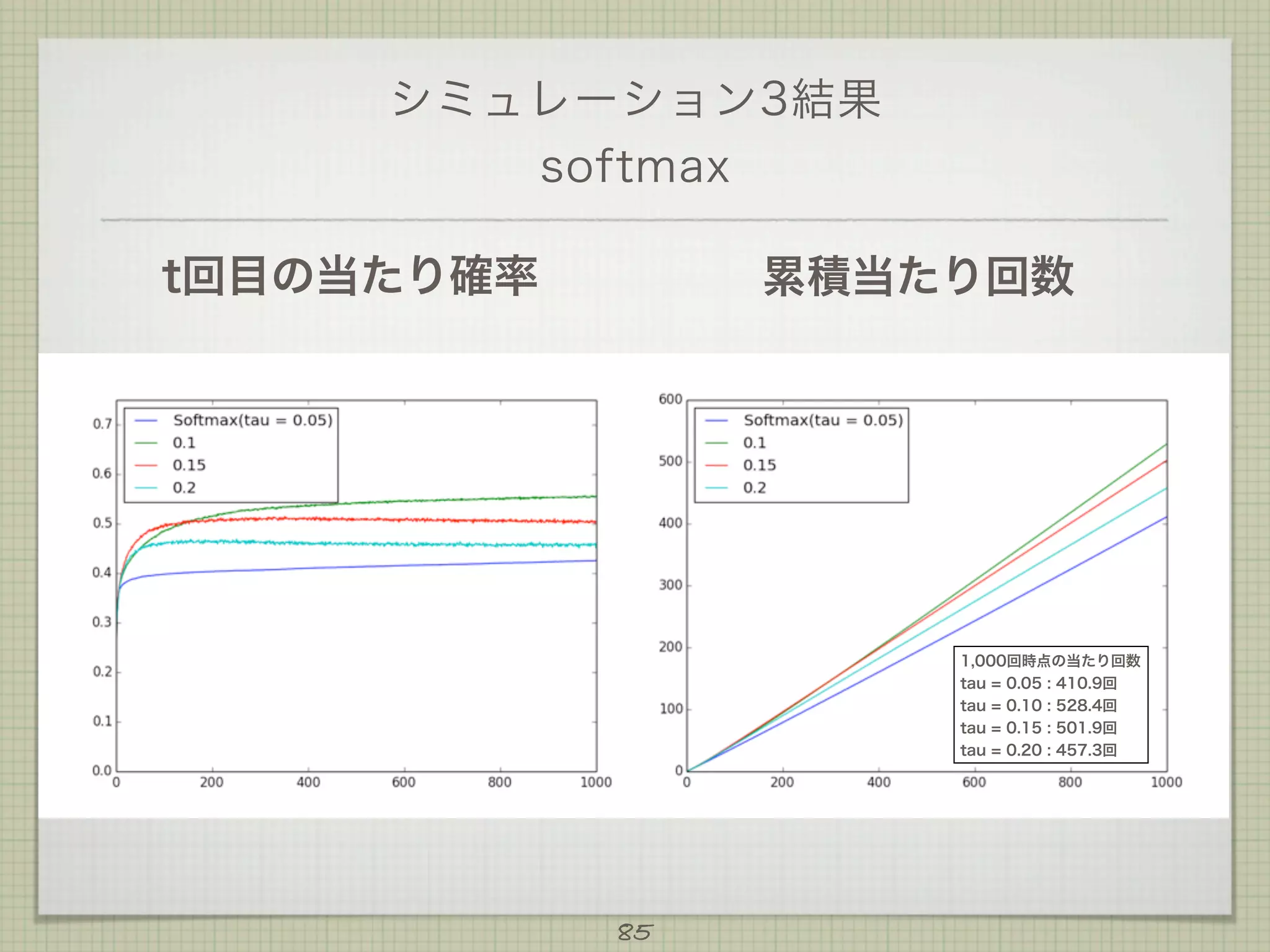 シミュレーション3結果
softmax

t回目の当たり確率

累積当たり回数

Softmax(tau = 0.05)
0.1
0.15
0.2

0.7
0.6
0.5
0.4
0.3
0.2
0.1
0.0

0
200
400
600
800
1000

Softmax(tau = 0.05)
0.1
0.15
0.2

600
500
400
300
200
100
0

0
200
400
600
800
1000

1,000回時点の当たり回数
tau = 0.05 : 410.9回
tau = 0.10 : 528.4回
tau = 0.15 : 501.9回
tau = 0.20 : 457.3回

85